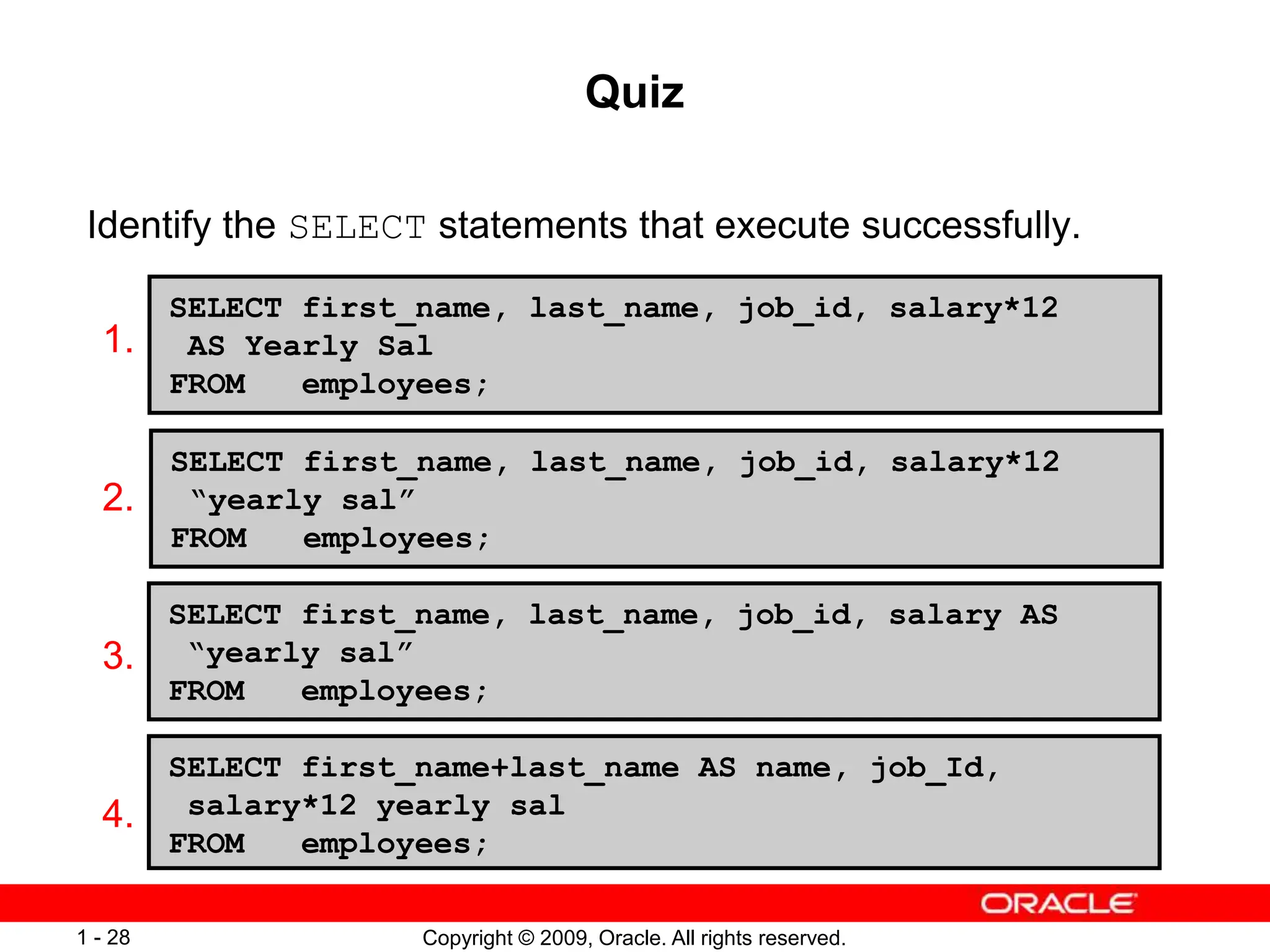 Quiz

Identify the SELECT statements that execute successfully.

1.
SELECT first_name, last_name, job_id, salary*12
 AS Yearly Sal
FROM employees;

2.
SELECT first_name, last_name, job_id, salary*12
 “yearly sal”
FROM employees;

3.
SELECT first_name, last_name, job_id, salary AS
 “yearly sal”
FROM employees;

4.
SELECT first_name+last_name AS name, job_Id,
 salary*12 yearly sal
FROM employees;

ORACLE

1 - 28

Copyright © 2009, Oracle. All rights reserved.